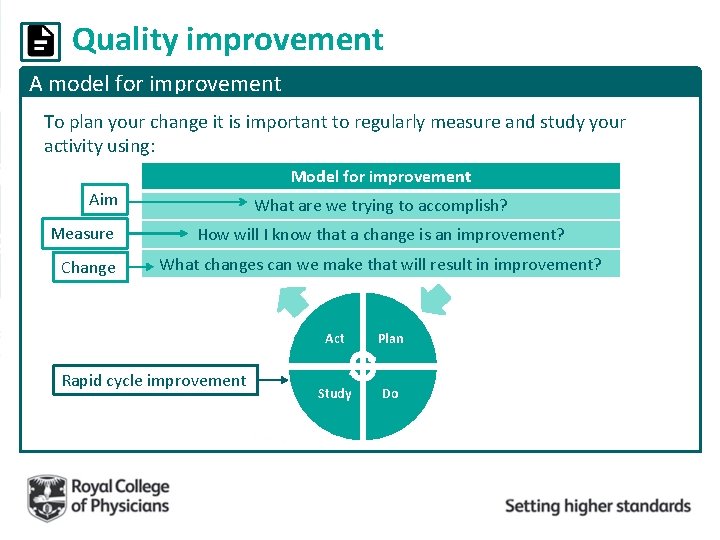 Quality improvement

A model for improvement

To plan your change it is important to regularly measure and study your activity using:

Model for improvement

Aim

What are we trying to accomplish?

Measure

How will I know that a change is an improvement?

Change

What changes can we make that will result in improvement?

Act

Plan

Study

Do

Rapid cycle improvement

Royal College of Physicians

Setting higher standards